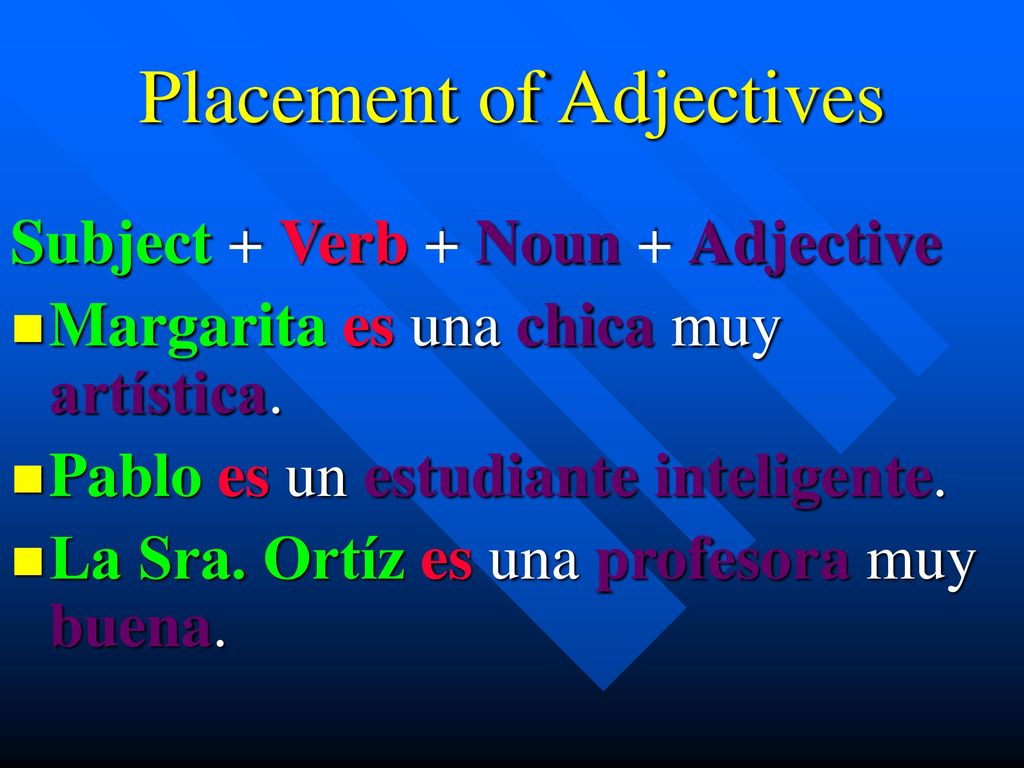 Placement of Adjectives

Subject + Verb + Noun + Adjective

Margarita es una chica muy artística.

Pablo es un estudiante inteligente.

La Sra. Ortíz es una profesora muy buena.